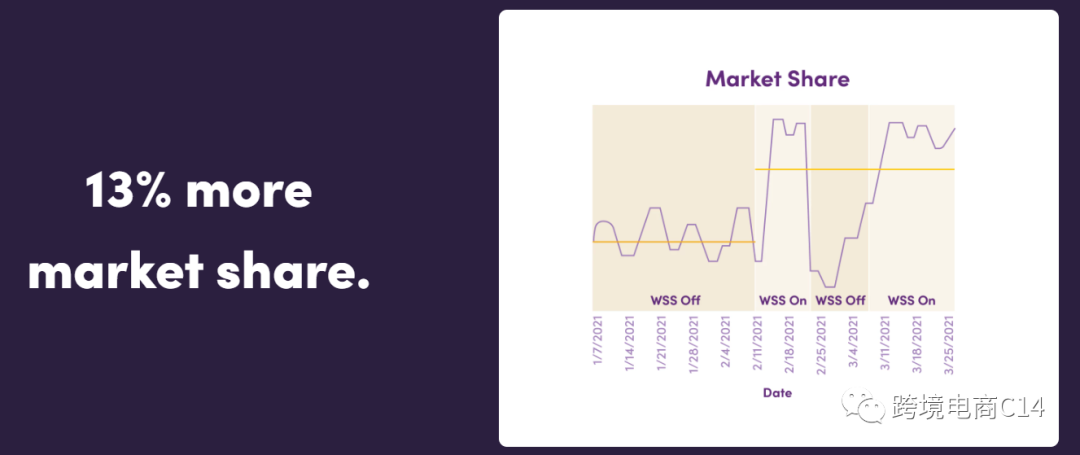 13% more market share.

Market Share

WSS Off
WSS On
WSS Off
WSS On

1/7/2021
1/14/2021
1/21/2021
1/28/2021
2/4/2021
2/11/2021
2/18/2021
2/25/2021
3/4/2021
3/11/2021
3/18/2021
3/25/2021

Date

跨境电商C14